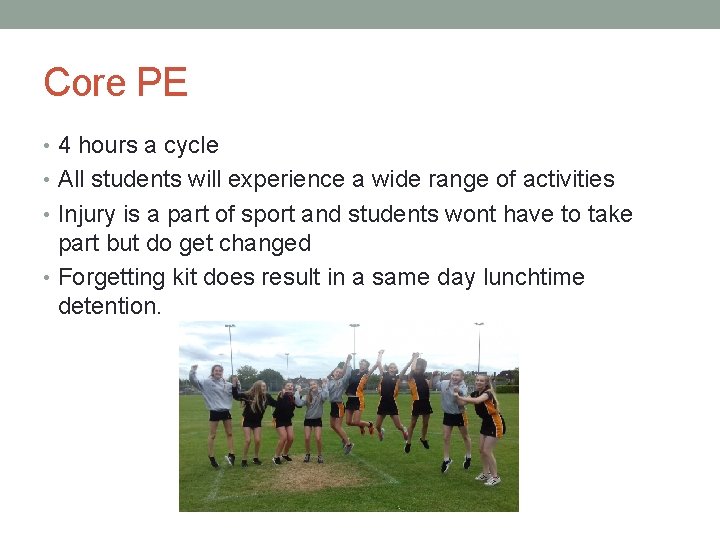 Core PE

• 4 hours a cycle
• All students will experience a wide range of activities
• Injury is a part of sport and students wont have to take part but do get changed
• Forgetting kit does result in a same day lunchtime detention.